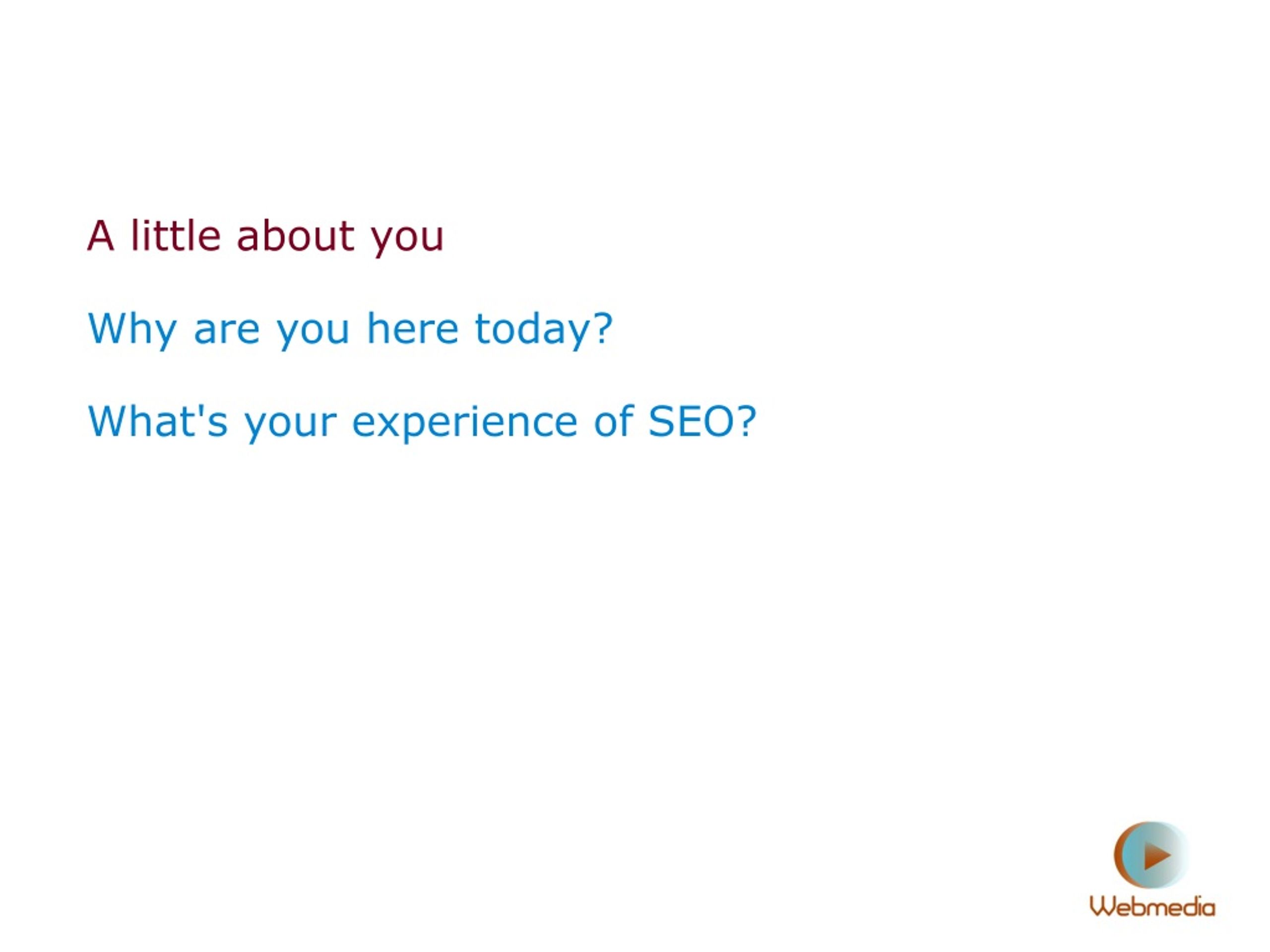 A little about you

Why are you here today?

What's your experience of SEO?

Webmedia